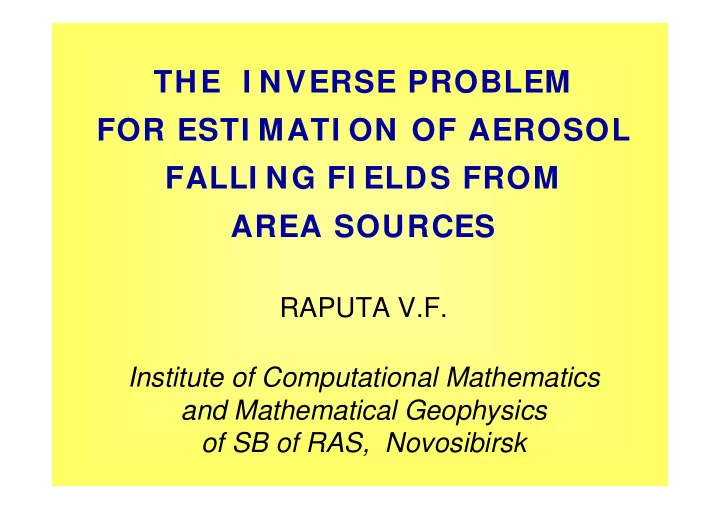 THE INVERSE PROBLEM FOR ESTIMATION OF AEROSOL FALLING FIELDS FROM AREA SOURCES

RAPUTA V.F.

Institute of Computational Mathematics and Mathematical Geophysics of SB of RAS, Novosibirsk